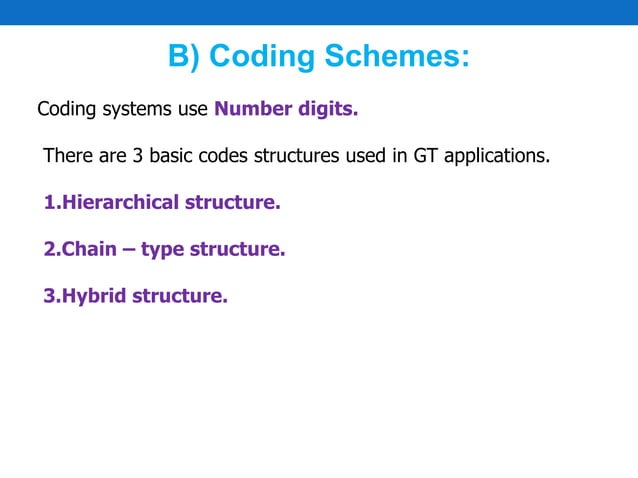 B) Coding Schemes:

Coding systems use Number digits.

There are 3 basic codes structures used in GT applications.

1.Hierarchical structure.

2.Chain – type structure.

3.Hybrid structure.